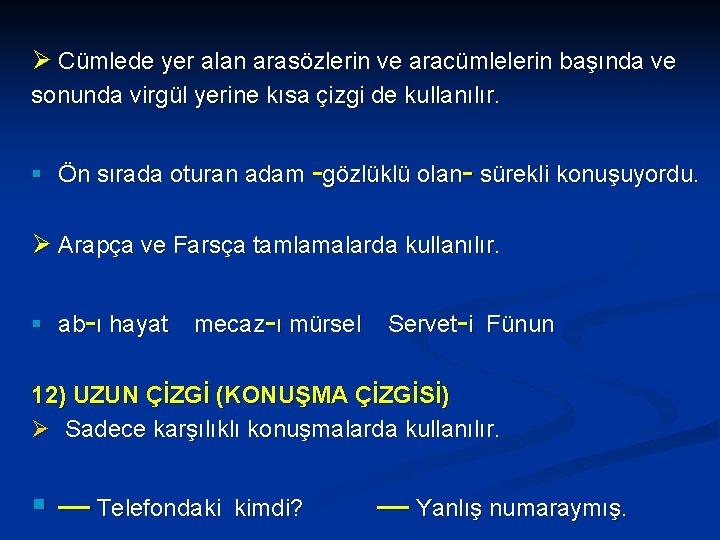 ➢ Cümlede yer alan arasözlerin ve aracümlelerin başında ve sonunda virgül yerine kısa çizgi de kullanılır.

▪ Ön sırada oturan adam -gözlüklü olan- sürekli konuşuyordu.

➢ Arapça ve Farsça tamlamalarda kullanılır.

▪ ab-ı hayat mecaz-ı mürsel Servet-i Fünun

12) UZUN ÇİZGİ (KONUŞMA ÇİZGİSİ)

➢ Sadece karşılıklı konuşmalarda kullanılır.

▪ — Telefondaki kimdi? — Yanlış numaraymış.